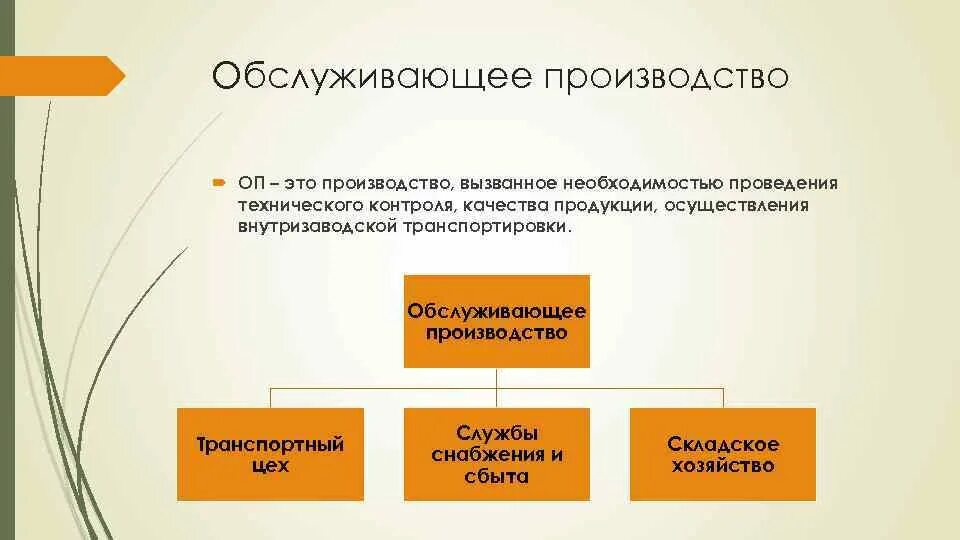 Обслуживающее производство

ОП – это производство, вызванное необходимостью проведения технического контроля, качества продукции, осуществления внутризаводской транспортировки.

Обслуживающее производство

Транспортный цех

Службы снабжения и сбыта

Складское хозяйство